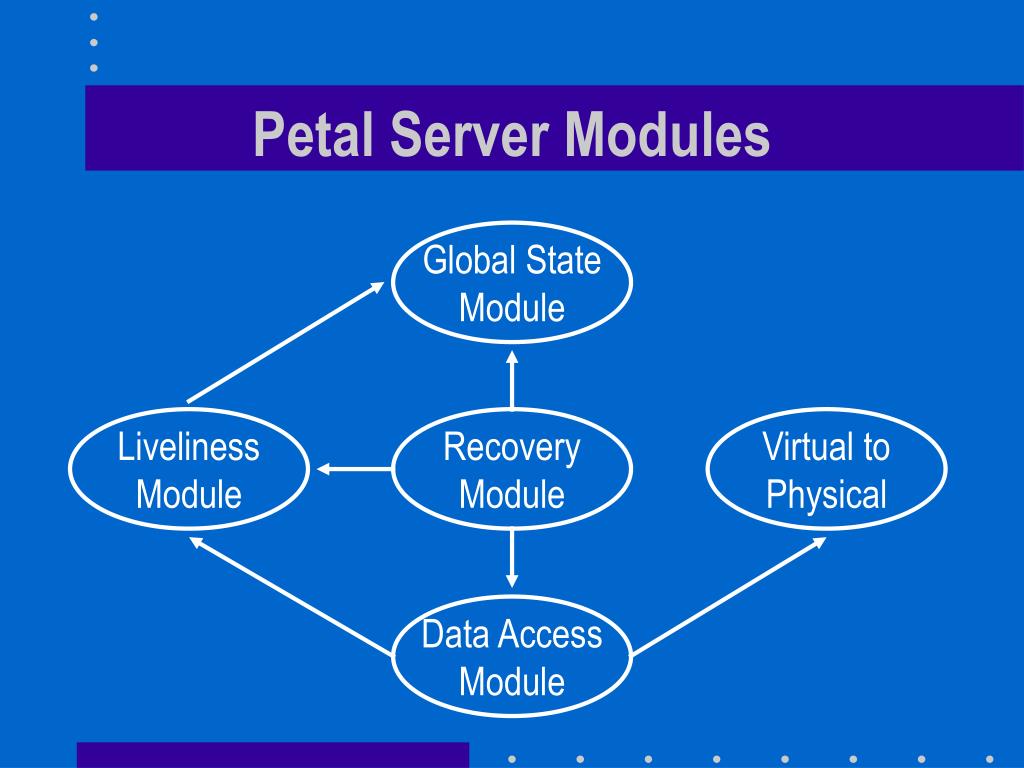 Petal Server Modules

Global State Module

Liveliness Module

Recovery Module

Virtual to Physical

Data Access Module